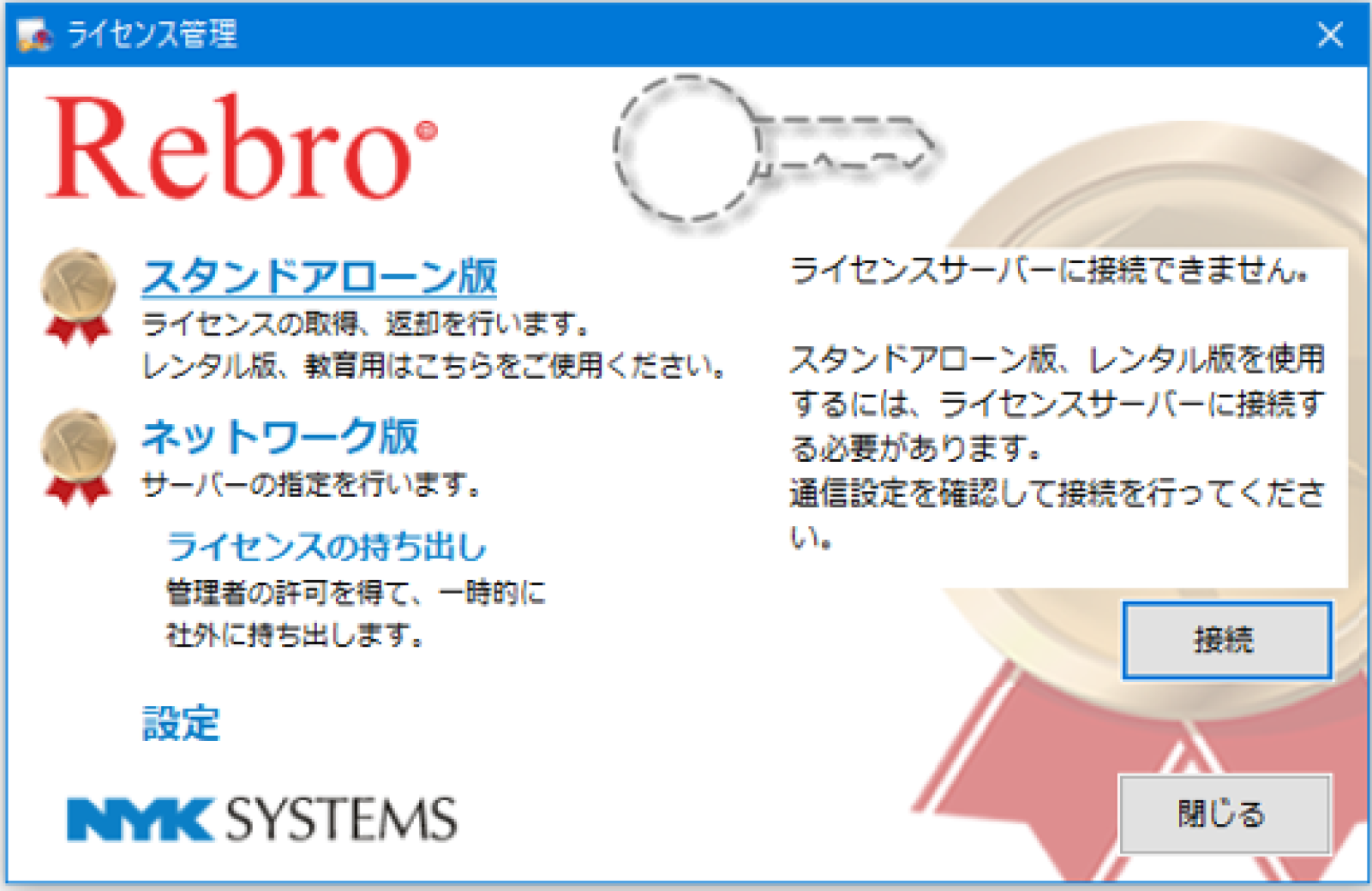 ライセンス管理

Rebro®

スタンドアローン版
ライセンスの取得、返却を行います。
レンタル版、教育用はこちらをご使用ください。

ネットワーク版
サーバーの指定を行います。

ライセンスの持ち出し
管理者の許可を得て、一時的に社外に持ち出します。

設定

NYK SYSTEMS

ライセンスサーバーに接続できません。

スタンドアローン版、レンタル版を使用するには、ライセンスサーバーに接続する必要があります。
通信設定を確認して接続を行ってください。

接続

閉じる